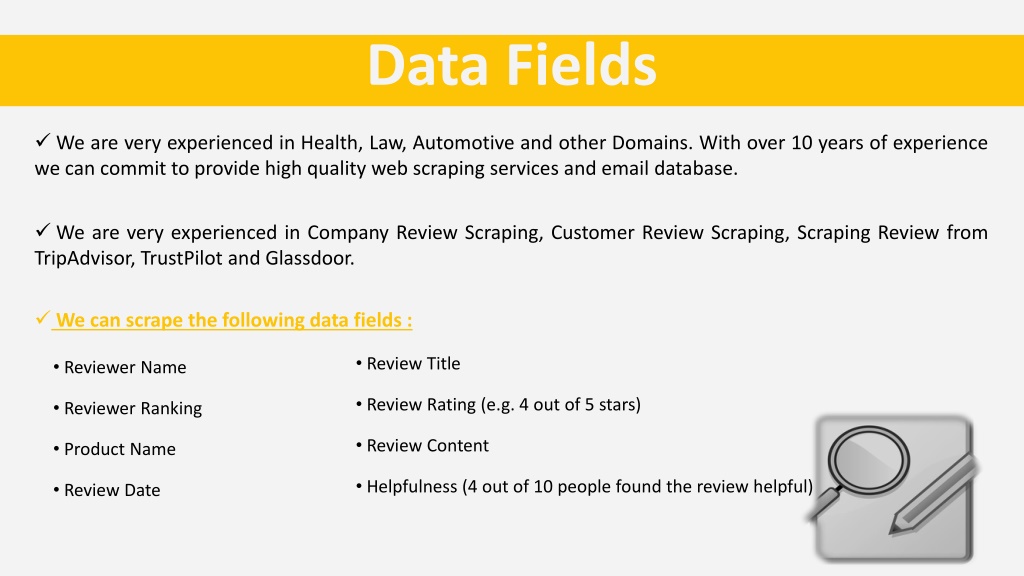 Data Fields

✓ We are very experienced in Health, Law, Automotive and other Domains. With over 10 years of experience we can commit to provide high quality web scraping services and email database.

✓ We are very experienced in Company Review Scraping, Customer Review Scraping, Scraping Review from TripAdvisor, TrustPilot and Glassdoor.

✓ We can scrape the following data fields :

• Reviewer Name
• Reviewer Ranking
• Product Name
• Review Date

• Review Title
• Review Rating (e.g. 4 out of 5 stars)
• Review Content
• Helpfulness (4 out of 10 people found the review helpful)